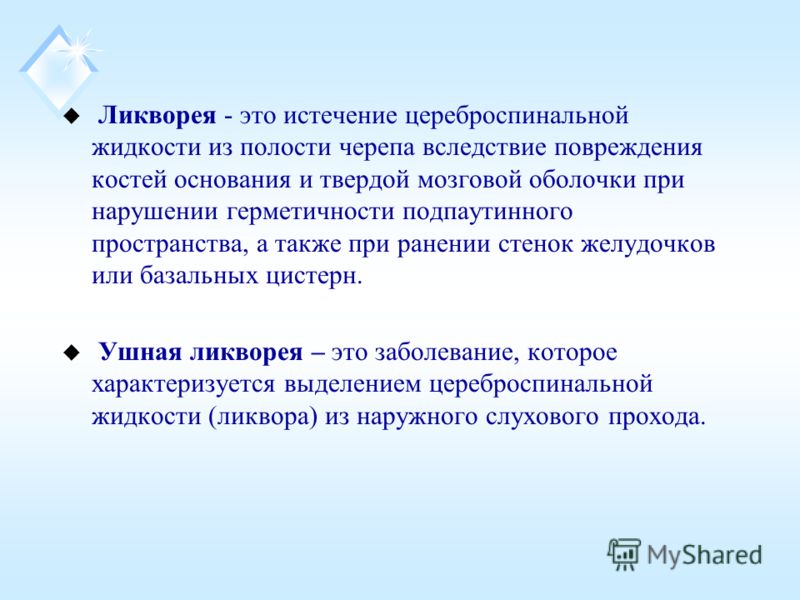 Ликворея - это истечение цереброспинальной жидкости из полости черепа вследствие повреждения костей основания и твердой мозговой оболочки при нарушении герметичности подпаутинного пространства, а также при ранении стенок желудочков или базальных цистерн.

Ушная ликворея – это заболевание, которое характеризуется выделением цереброспинальной жидкости (ликвора) из наружного слухового прохода.

MyShared